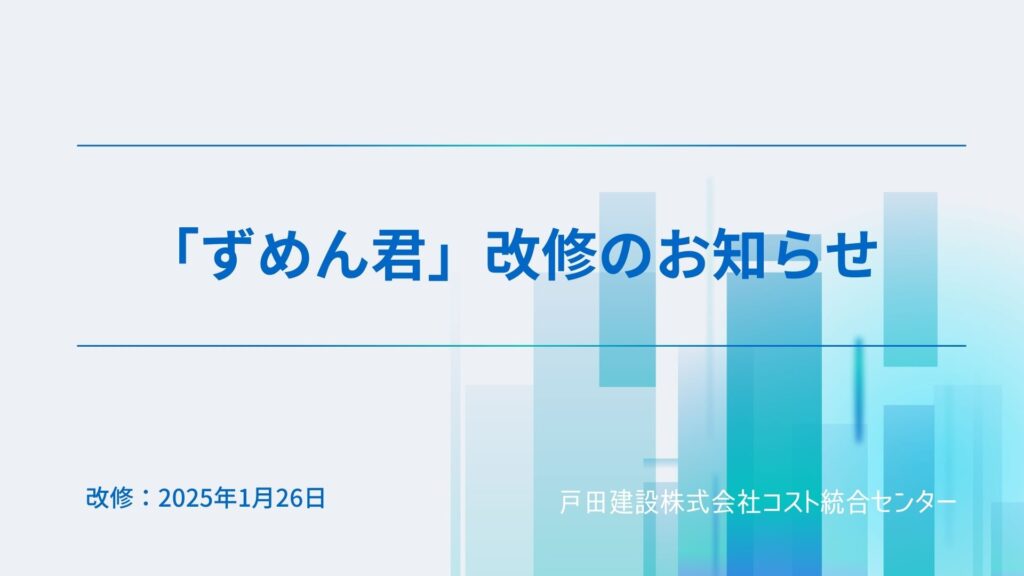 「ずめん君」改修のお知らせ

改修：2025年1月26日

戸田建設株式会社コスト統合センター